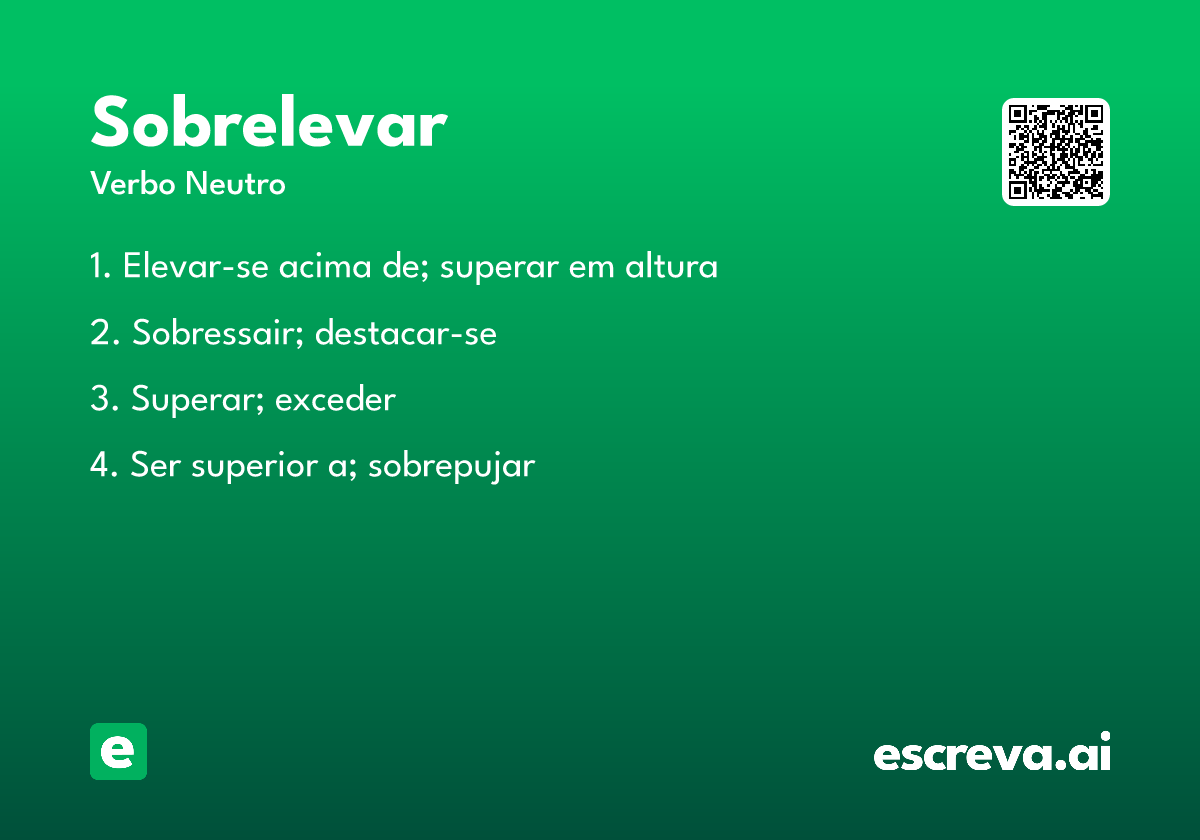 Sobrelevar
Verbo Neutro

1. Elevar-se acima de; superar em altura

2. Sobressair; destacar-se

3. Superar; exceder

4. Ser superior a; sobrepujar

e

escreva.ai